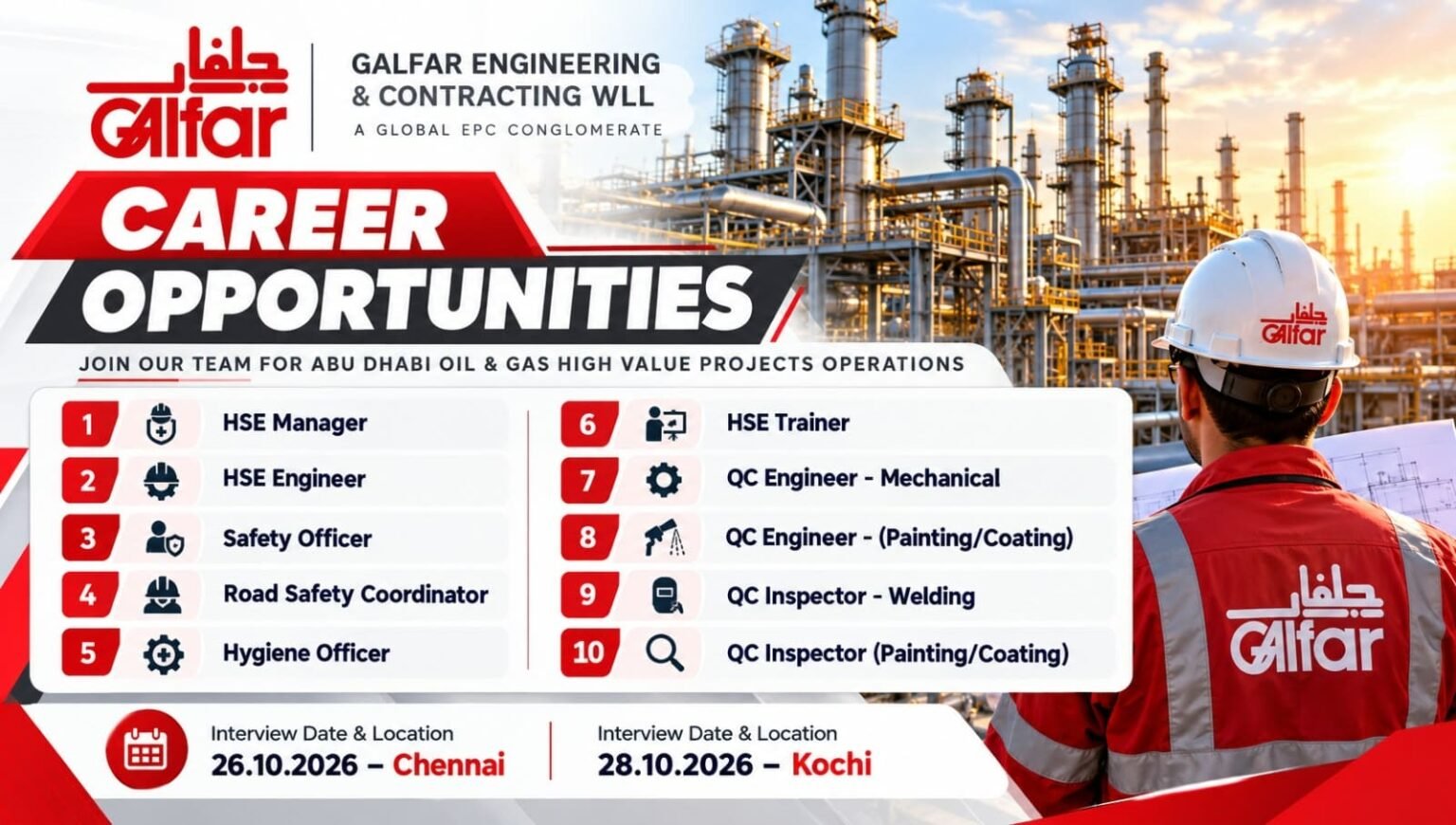 جلفار
Galfar

GALFAR ENGINEERING & CONTRACTING WLL
A GLOBAL EPC CONGLOMERATE

CAREER OPPORTUNITIES

JOIN OUR TEAM FOR ABU DHABI OIL & GAS HIGH VALUE PROJECTS OPERATIONS

1 HSE Manager
2 HSE Engineer
3 Safety Officer
4 Road Safety Coordinator
5 Hygiene Officer

6 HSE Trainer
7 QC Engineer - Mechanical
8 QC Engineer - (Painting/Coating)
9 QC Inspector - Welding
10 QC Inspector (Painting/Coating)

Interview Date & Location
26.10.2026 – Chennai

Interview Date & Location
28.10.2026 – Kochi

جلفار
Galfar

جلفار
Galfar